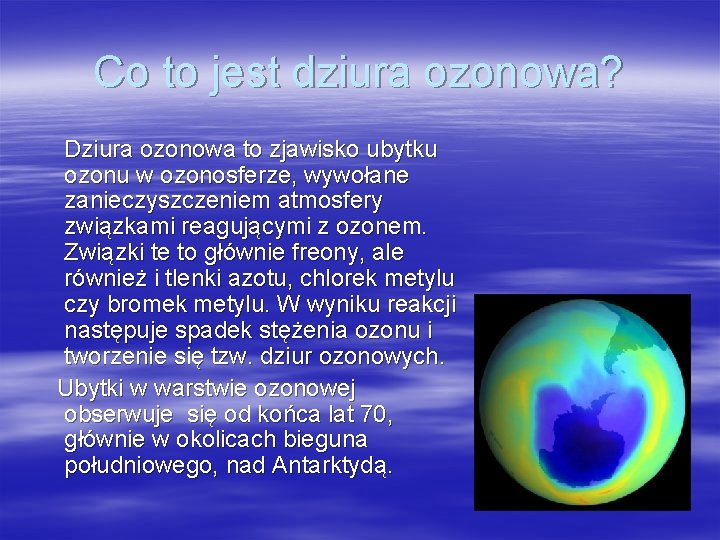 Co to jest dziura ozonowa?

Dziura ozonowa to zjawisko ubytku ozonu w ozonosferze, wywołane zanieczyszczeniem atmosfery związkami reagującymi z ozonem. Związki te to głównie freony, ale również i tlenki azotu, chlorek metylu czy bromek metylu. W wyniku reakcji następuje spadek stężenia ozonu i tworzenie się tzw. dziur ozonowych.

Ubytki w warstwie ozonowej obserwuje  się od końca lat 70, głównie w okolicach bieguna południowego, nad Antarktydą.